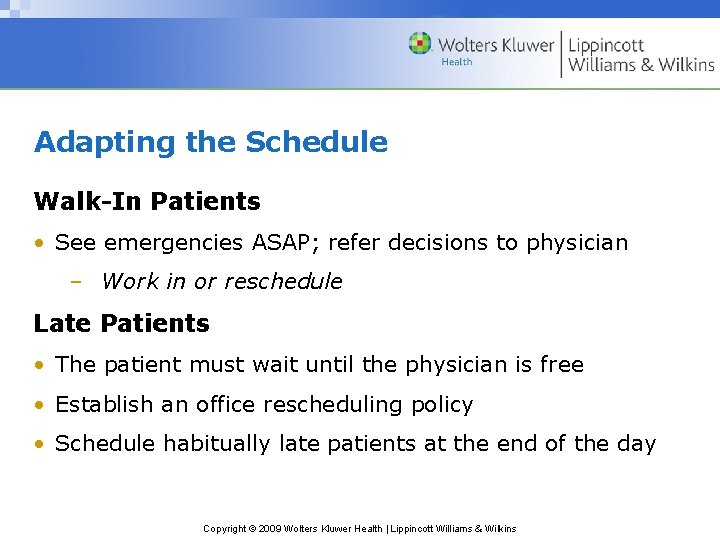 Wolters Kluwer Health | Lippincott Williams & Wilkins

Adapting the Schedule

Walk-In Patients

• See emergencies ASAP; refer decisions to physician

– Work in or reschedule

Late Patients

• The patient must wait until the physician is free

• Establish an office rescheduling policy

• Schedule habitually late patients at the end of the day

Copyright © 2009 Wolters Kluwer Health | Lippincott Williams & Wilkins